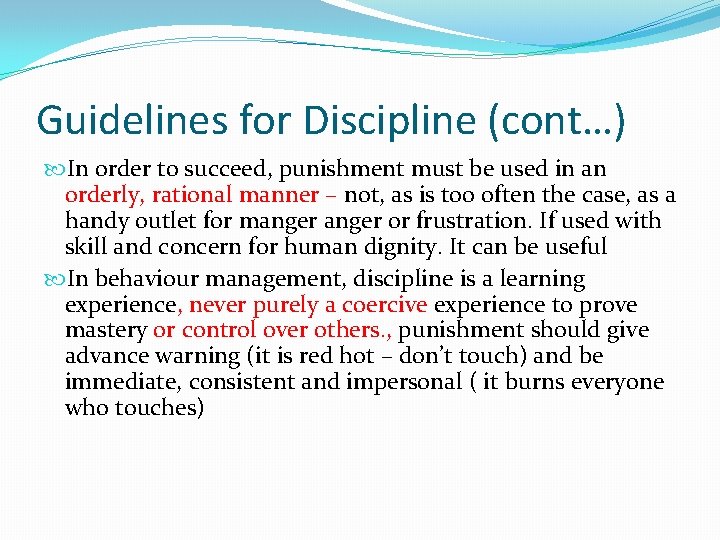 Guidelines for Discipline (cont…)

In order to succeed, punishment must be used in an orderly, rational manner – not, as is too often the case, as a handy outlet for manger anger or frustration. If used with skill and concern for human dignity. It can be useful

In behaviour management, discipline is a learning experience, never purely a coercive experience to prove mastery or control over others., punishment should give advance warning (it is red hot – don't touch) and be immediate, consistent and impersonal ( it burns everyone who touches)